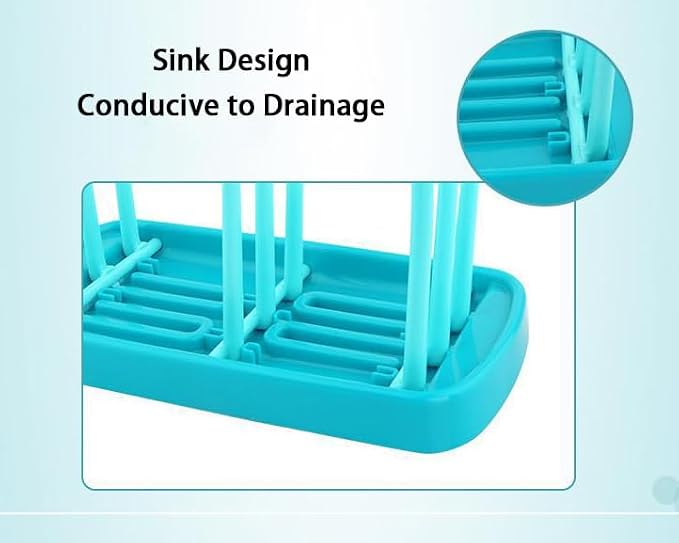 Sink Design
Conducive to Drainage